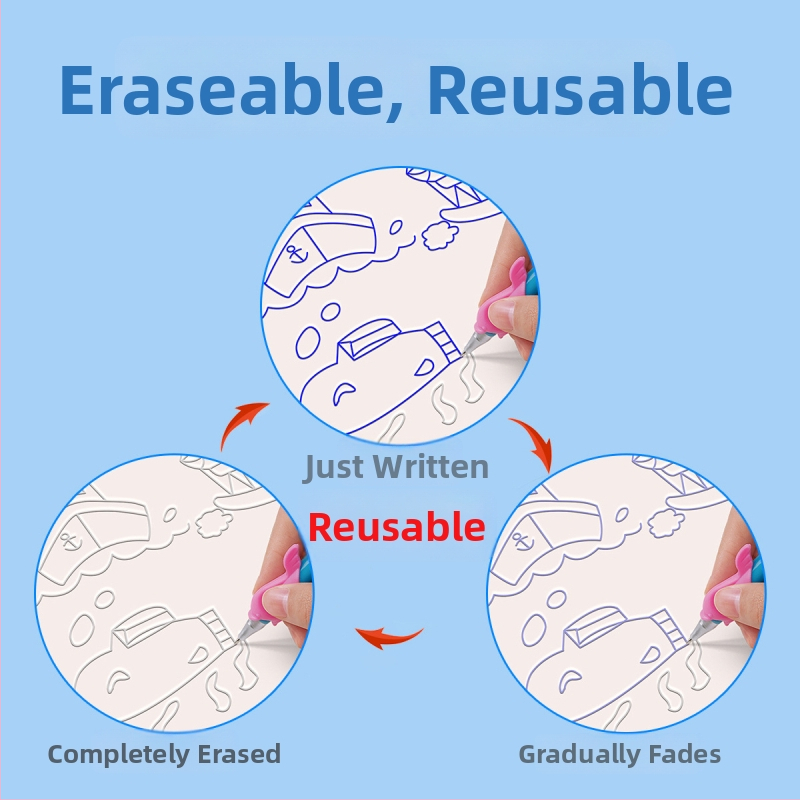 Eraseable, Reusable

Just Written

Reusable

Completely Erased

Gradually Fades